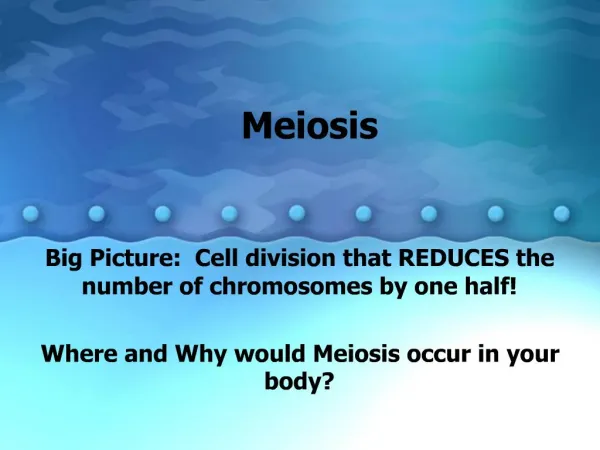 Meiosis

Big Picture:  Cell division that REDUCES the number of chromosomes by one half!

Where and Why would Meiosis occur in your body?